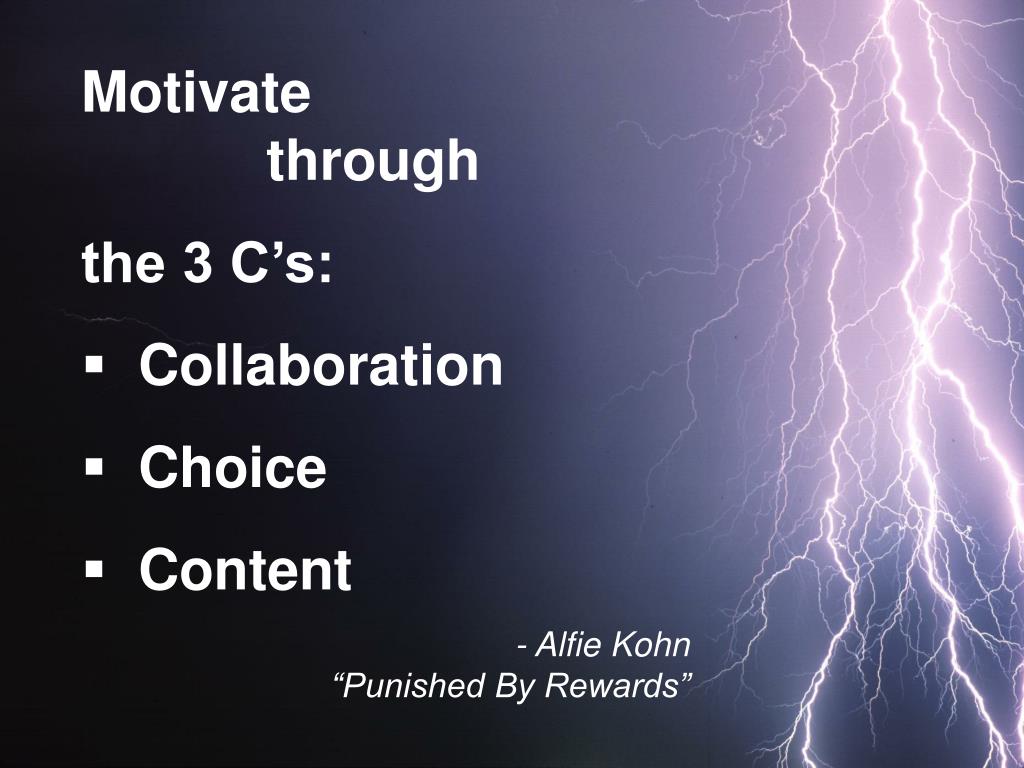 Motivate
through

the 3 C’s:

▪ Collaboration

▪ Choice

▪ Content

- Alfie Kohn
“Punished By Rewards”